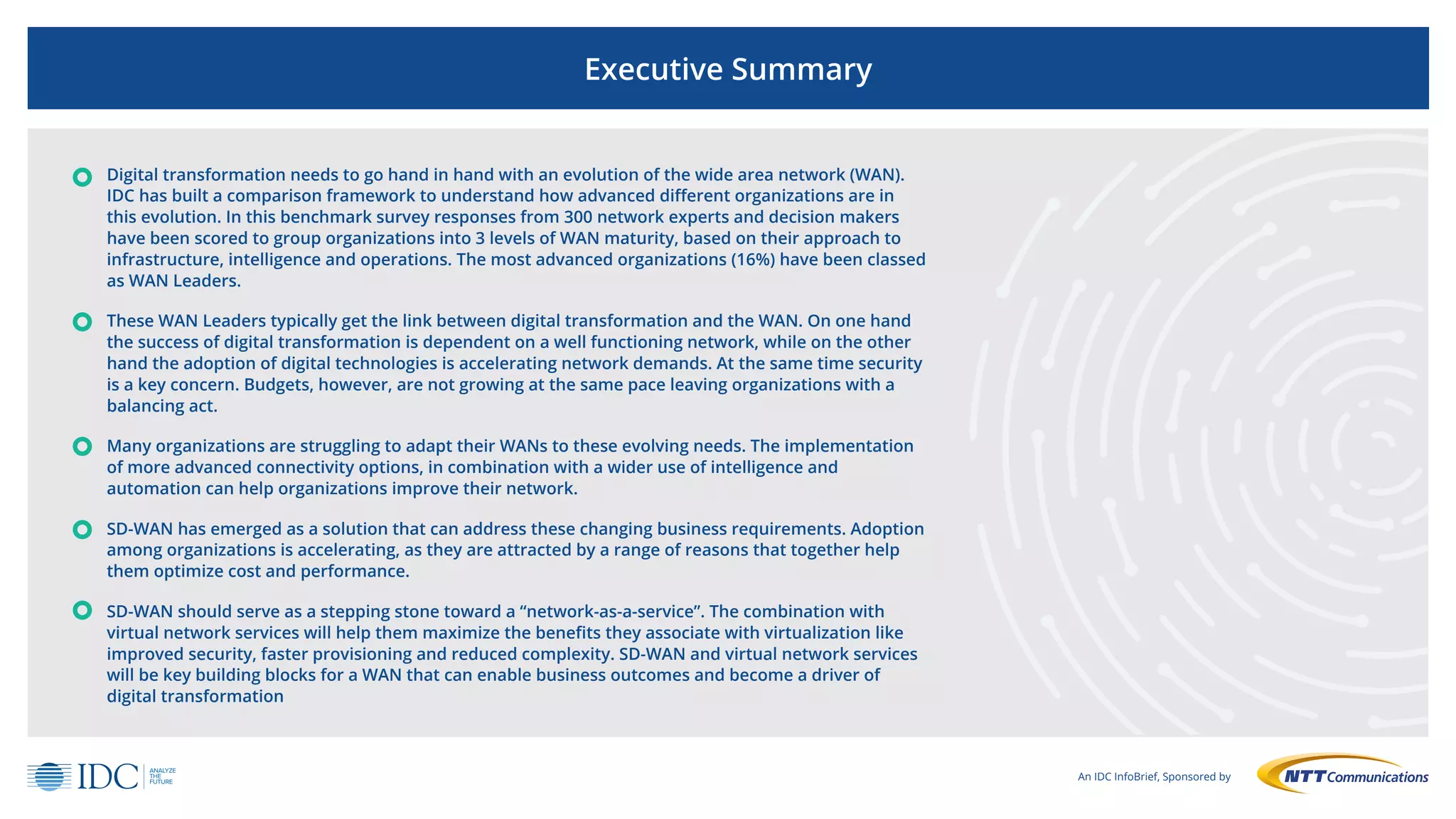 Executive Summary

Digital transformation needs to go hand in hand with an evolution of the wide area network (WAN). IDC has built a comparison framework to understand how advanced different organizations are in this evolution. In this benchmark survey responses from 300 network experts and decision makers have been scored to group organizations into 3 levels of WAN maturity, based on their approach to infrastructure, intelligence and operations. The most advanced organizations (16%) have been classed as WAN Leaders.

These WAN Leaders typically get the link between digital transformation and the WAN. On one hand the success of digital transformation is dependent on a well functioning network, while on the other hand the adoption of digital technologies is accelerating network demands. At the same time security is a key concern. Budgets, however, are not growing at the same pace leaving organizations with a balancing act.

Many organizations are struggling to adapt their WANs to these evolving needs. The implementation of more advanced connectivity options, in combination with a wider use of intelligence and automation can help organizations improve their network.

SD-WAN has emerged as a solution that can address these changing business requirements. Adoption among organizations is accelerating, as they are attracted by a range of reasons that together help them optimize cost and performance.

SD-WAN should serve as a stepping stone toward a “network-as-a-service”. The combination with virtual network services will help them maximize the benefits they associate with virtualization like improved security, faster provisioning and reduced complexity. SD-WAN and virtual network services will be key building blocks for a WAN that can enable business outcomes and become a driver of digital transformation

IDC ANALYZE THE FUTURE

An IDC InfoBrief, Sponsored by NTT Communications